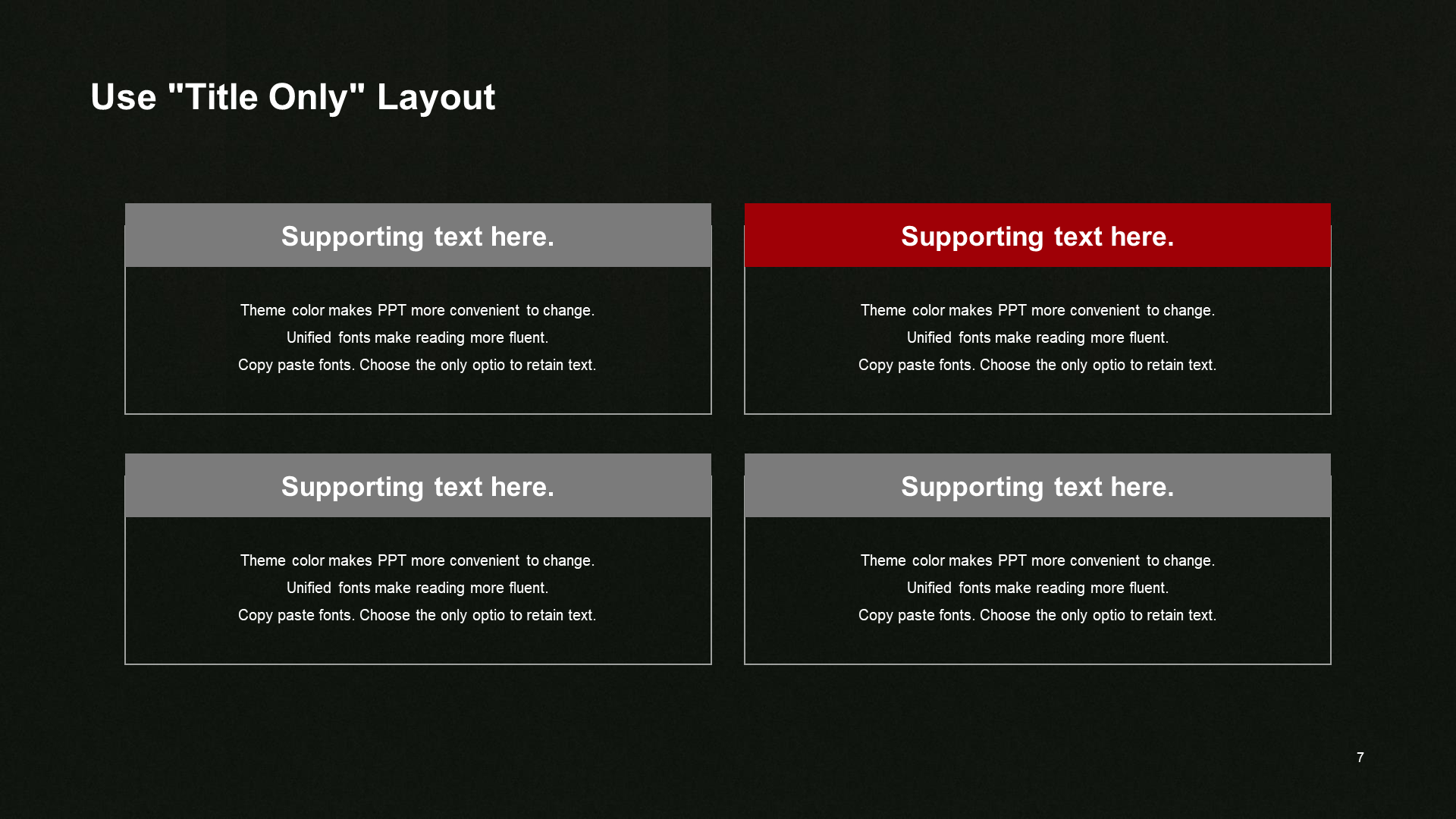 Use "Title Only" Layout

Supporting text here.

Theme color makes PPT more convenient to change.
Unified fonts make reading more fluent.
Copy paste fonts. Choose the only optio to retain text.

Supporting text here.

Theme color makes PPT more convenient to change.
Unified fonts make reading more fluent.
Copy paste fonts. Choose the only optio to retain text.

Supporting text here.

Theme color makes PPT more convenient to change.
Unified fonts make reading more fluent.
Copy paste fonts. Choose the only optio to retain text.

Supporting text here.

Theme color makes PPT more convenient to change.
Unified fonts make reading more fluent.
Copy paste fonts. Choose the only optio to retain text.

7